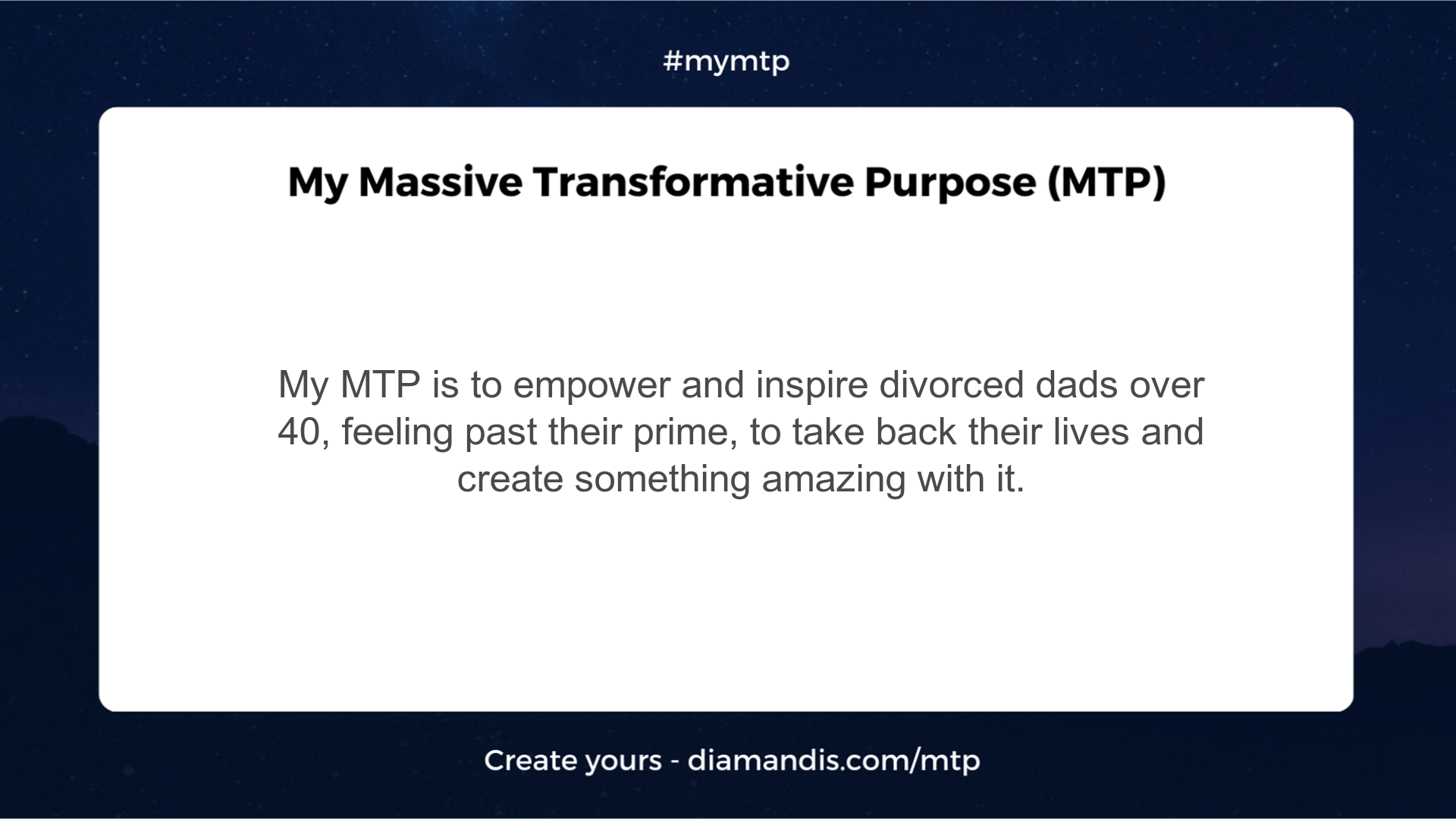 #mymtp

My Massive Transformative Purpose (MTP)

My MTP is to empower and inspire divorced dads over 40, feeling past their prime, to take back their lives and create something amazing with it.

Create yours - diamandis.com/mtp